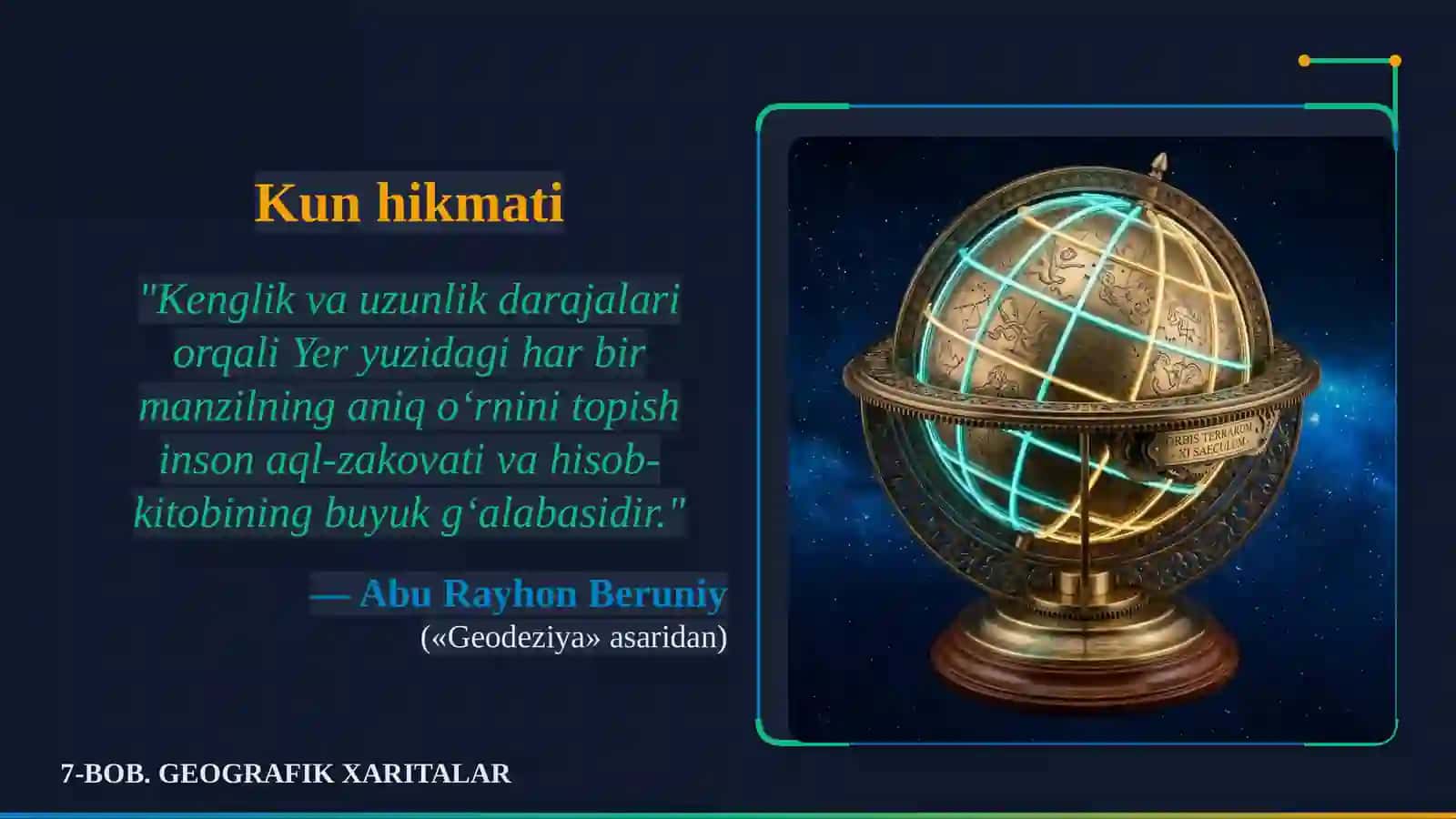 Kun hikmati

"Kenglik va uzunlik darajalari orqali Yer yuzidagi har bir manzilning aniq o‘rnini topish inson aql-zakovati va hisob-kitobining buyuk g‘alabasidir."

— Abu Rayhon Beruniy
(«Geodeziya» asaridan)

ORBIS TERRARUM
XI SAECULUM

7-BOB. GEOGRAFIK XARITALAR